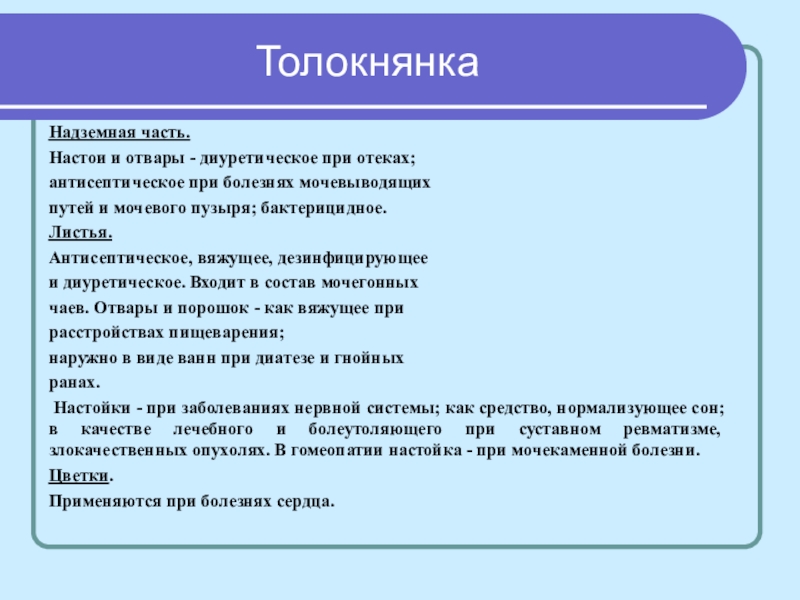 Толокнянка

Надземная часть.

Настои и отвары - диуретическое при отеках; антисептическое при болезнях мочевыводящих путей и мочевого пузыря; бактерицидное.

Листья.

Антисептическое, вяжущее, дезинфицирующее и диуретическое. Входит в состав мочегонных чаев. Отвары и порошок - как вяжущее при расстройствах пищеварения; наружно в виде ванн при диатезе и гнойных ранах.

Настойки - при заболеваниях нервной системы; как средство, нормализующее сон; в качестве лечебного и болеутоляющего при суставном ревматизме, злокачественных опухолях. В гомеопатии настойка - при мочекаменной болезни.

Цветки.

Применяются при болезнях сердца.